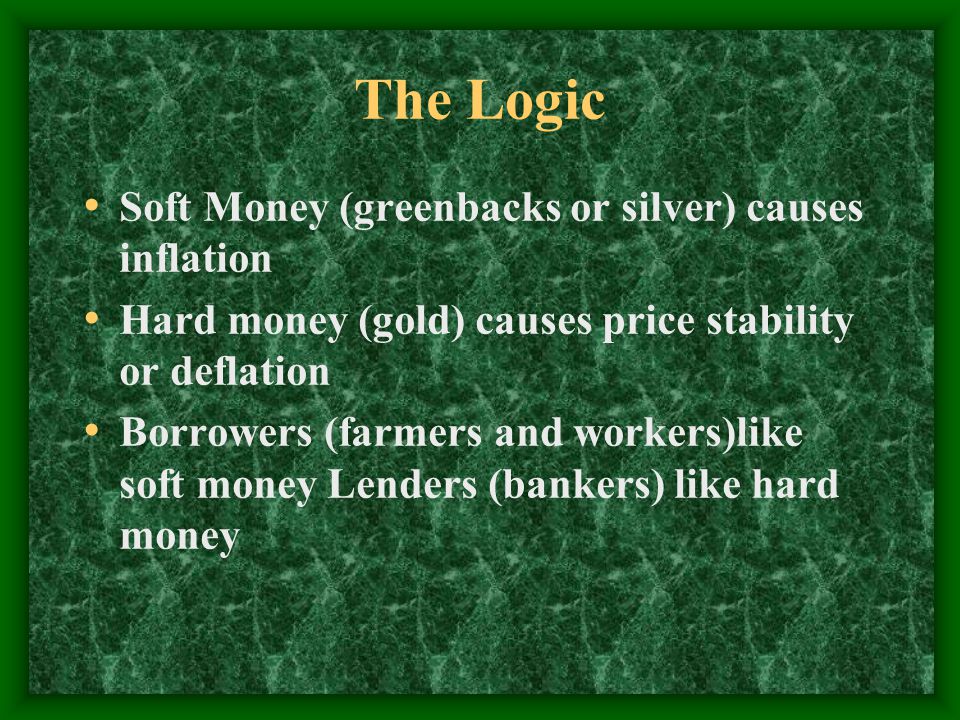 The Logic

• Soft Money (greenbacks or silver) causes inflation
• Hard money (gold) causes price stability or deflation
• Borrowers (farmers and workers)like soft money Lenders (bankers) like hard money